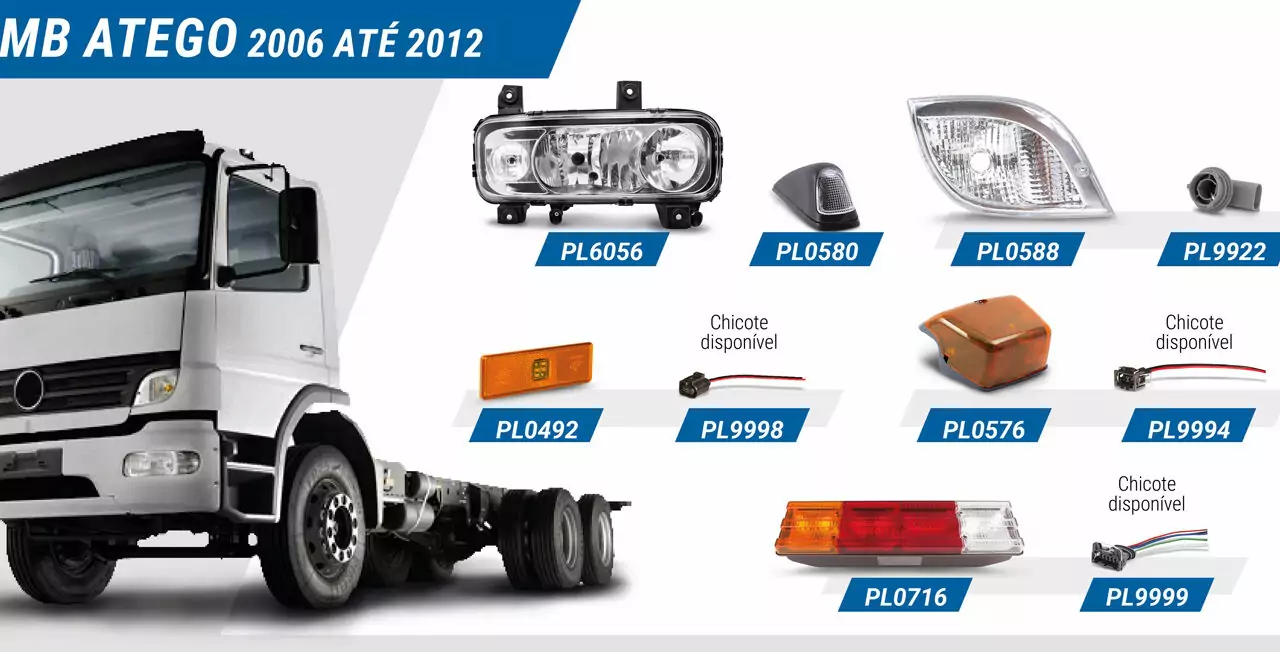 MB ATEGO 2006 ATÉ 2012

PL6056

PL0580

PL0588

PL9922

PL0492

Chicote disponível

PL9998

PL0576

Chicote disponível

PL9994

PL0716

Chicote disponível

PL9999